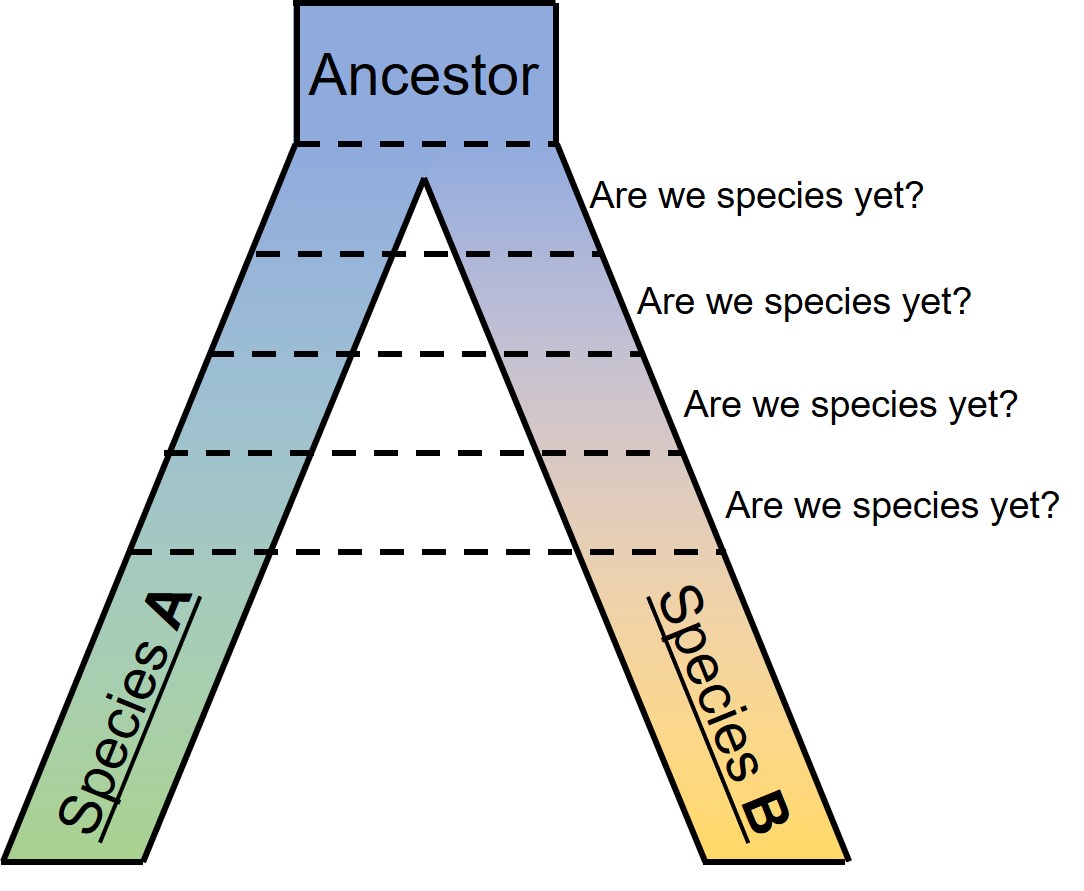 Ancestor

Are we species yet?

Are we species yet?

Are we species yet?

Are we species yet?

Species A

Species B